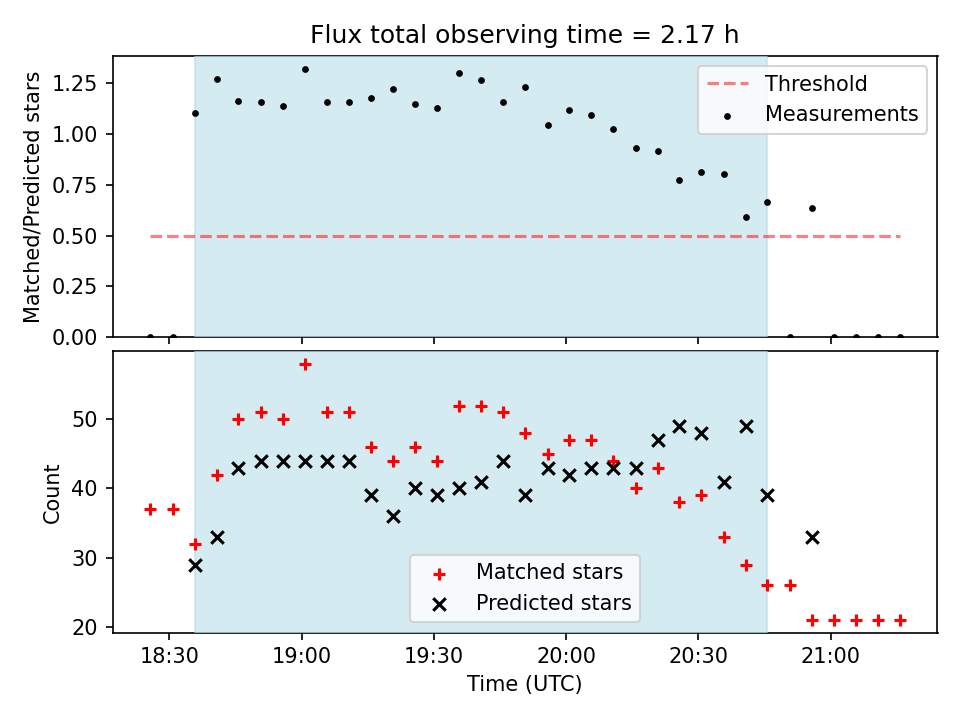 Flux total observing time = 2.17 h

Matched/Predicted stars
1.25
1.00
0.75
0.50
0.25
0.00

Threshold
Measurements

Count
50
40
30
20

Matched stars
Predicted stars

18:30
19:00
19:30
20:00
20:30
21:00
Time (UTC)